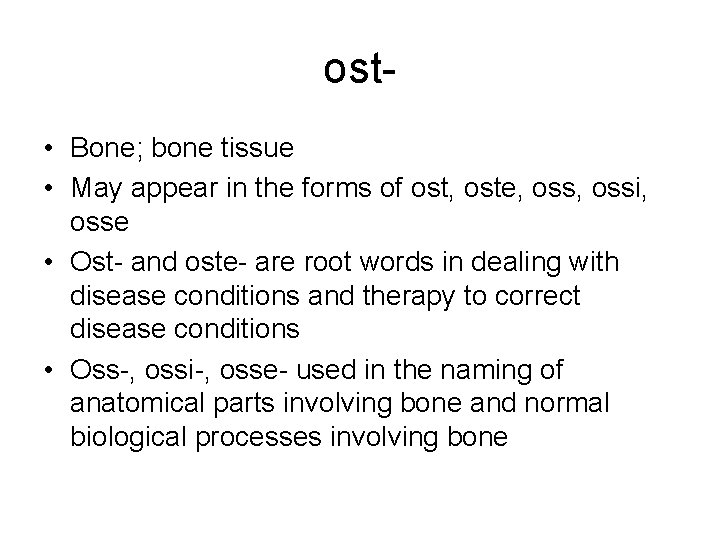 ost-

• Bone; bone tissue
• May appear in the forms of ost, oste, oss, ossi, osse
• Ost- and oste- are root words in dealing with disease conditions and therapy to correct disease conditions
• Oss-, ossi-, osse- used in the naming of anatomical parts involving bone and normal biological processes involving bone